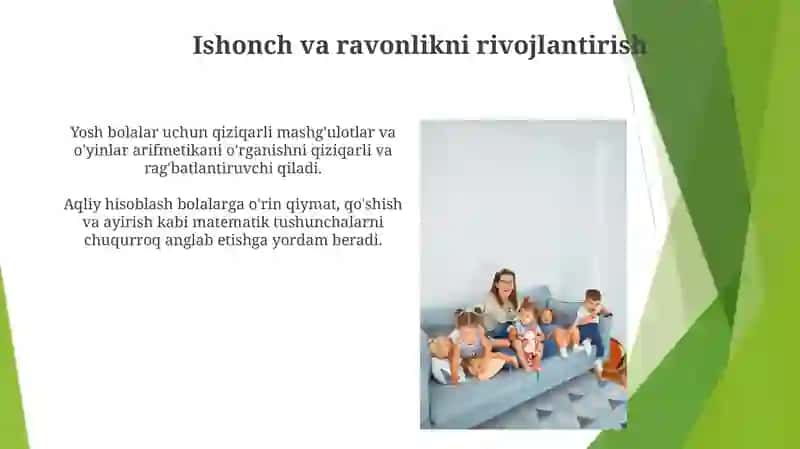 Ishonch va ravonlikni rivojlantirish

Yosh bolalar uchun qiziqarli mashg'ulotlar va o'yinlar arifmetikani o'rganishni qiziqarli va rag'batlantiruvchi qiladi.

Aqliy hisoblash bolalarga o'rin qiymat, qo'shish va ayirish kabi matematik tushunchalarni chuqurroq anglab etishga yordam beradi.